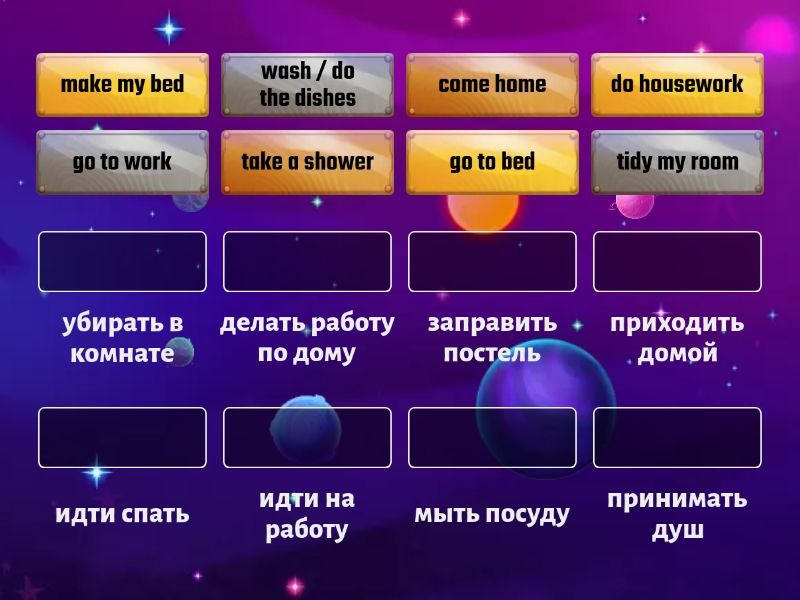 make my bed

wash / do the dishes

come home

do housework

go to work

take a shower

go to bed

tidy my room

убирать в комнате

делать работу по дому

заправить постель

приходить домой

идти спать

идти на работу

мыть посуду

принимать душ